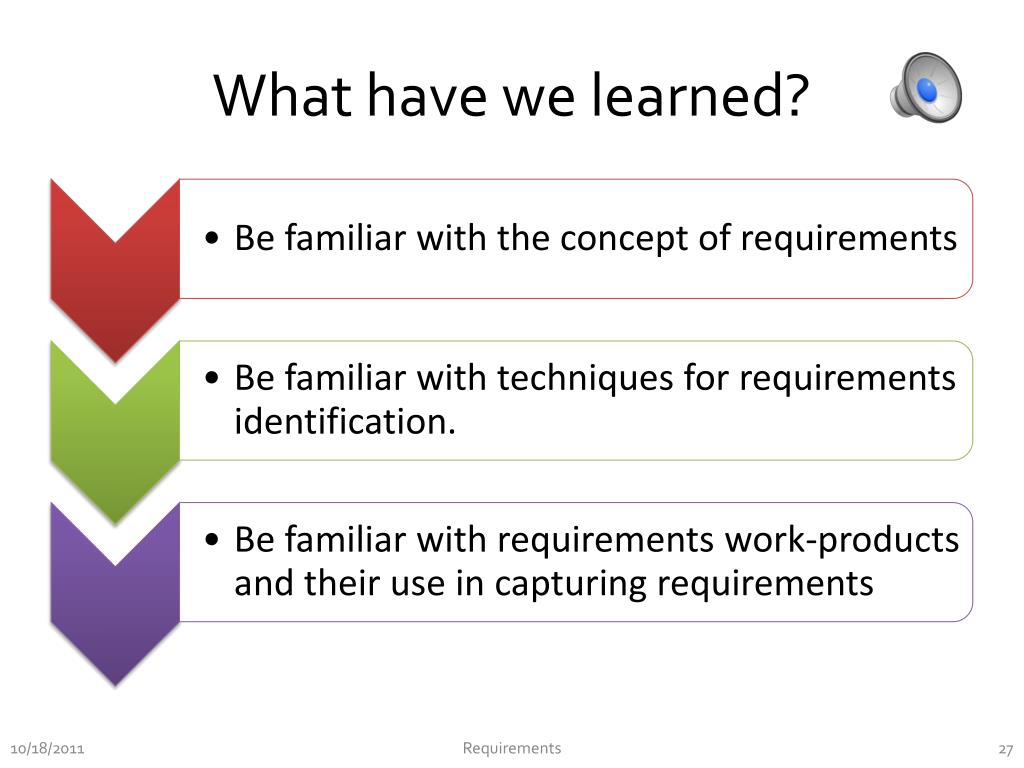 What have we learned?

• Be familiar with the concept of requirements

• Be familiar with techniques for requirements identification.

• Be familiar with requirements work-products and their use in capturing requirements

10/18/2011

Requirements

27